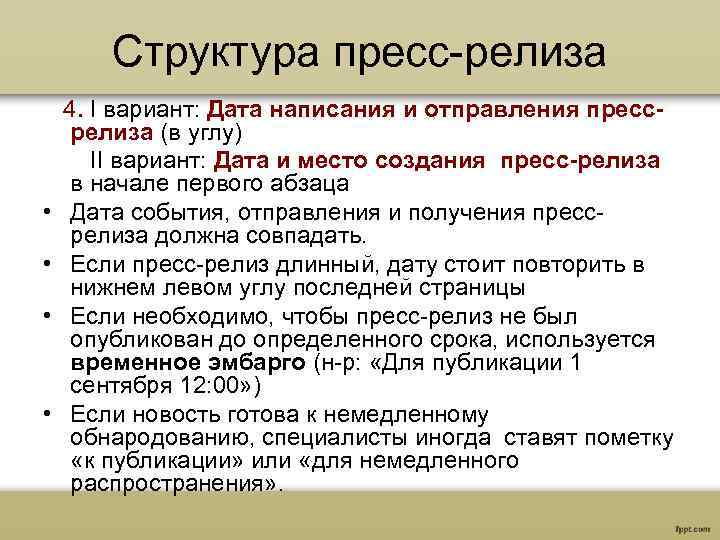 Структура пресс-релиза

4. I вариант: Дата написания и отправления пресс-релиза (в углу)

II вариант: Дата и место создания пресс-релиза в начале первого абзаца

• Дата события, отправления и получения пресс-релиза должна совпадать.
• Если пресс-релиз длинный, дату стоит повторить в нижнем левом углу последней страницы
• Если необходимо, чтобы пресс-релиз не был опубликован до определенного срока, используется временное эмбарго (н-р: «Для публикации 1 сентября 12:00»)
• Если новость готова к немедленному обнародованию, специалисты иногда ставят пометку «к публикации» или «для немедленного распространения».

fppt.com